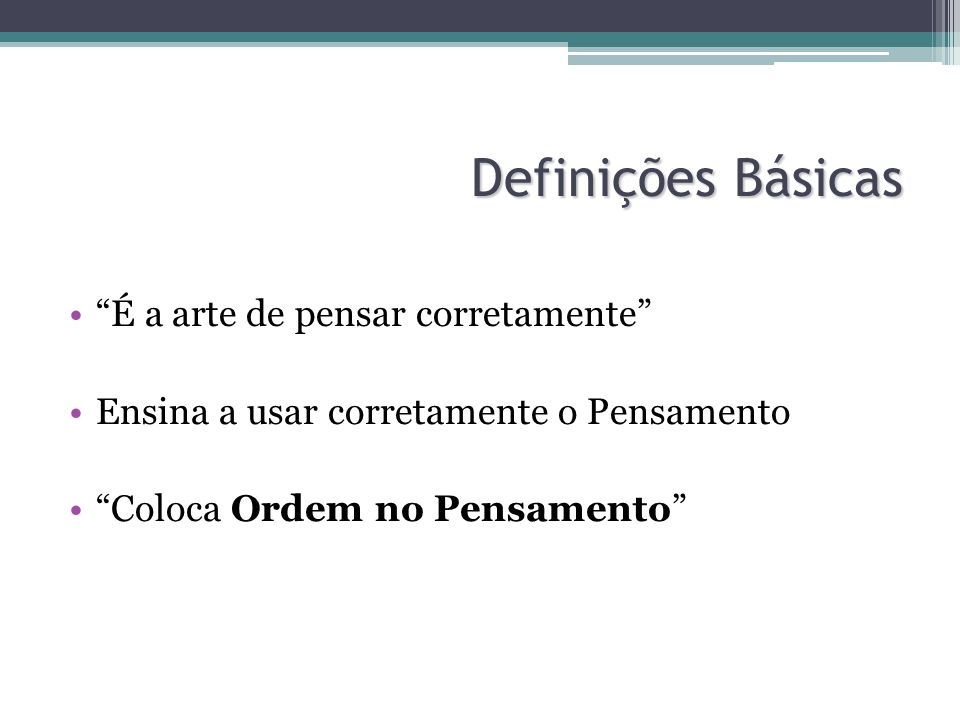 Definições Básicas

• “É a arte de pensar corretamente”

• Ensina a usar corretamente o Pensamento

• “Coloca **Ordem no Pensamento**”